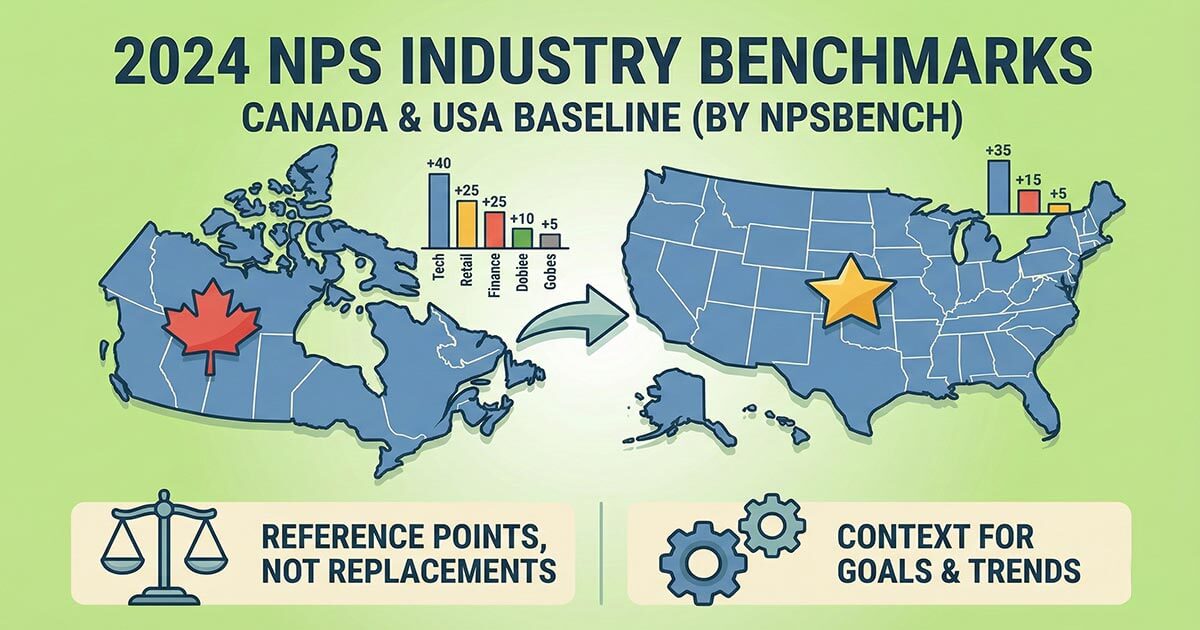 2024 NPS INDUSTRY BENCHMARKS
CANADA & USA BASELINE (BY NPSBENCH)

+40
+25
+25
+10
+5
Tech
Retail
Finance
Dobiee
Gobes

+35
+15
+5

REFERENCE POINTS, NOT REPLACEMENTS

CONTEXT FOR GOALS & TRENDS